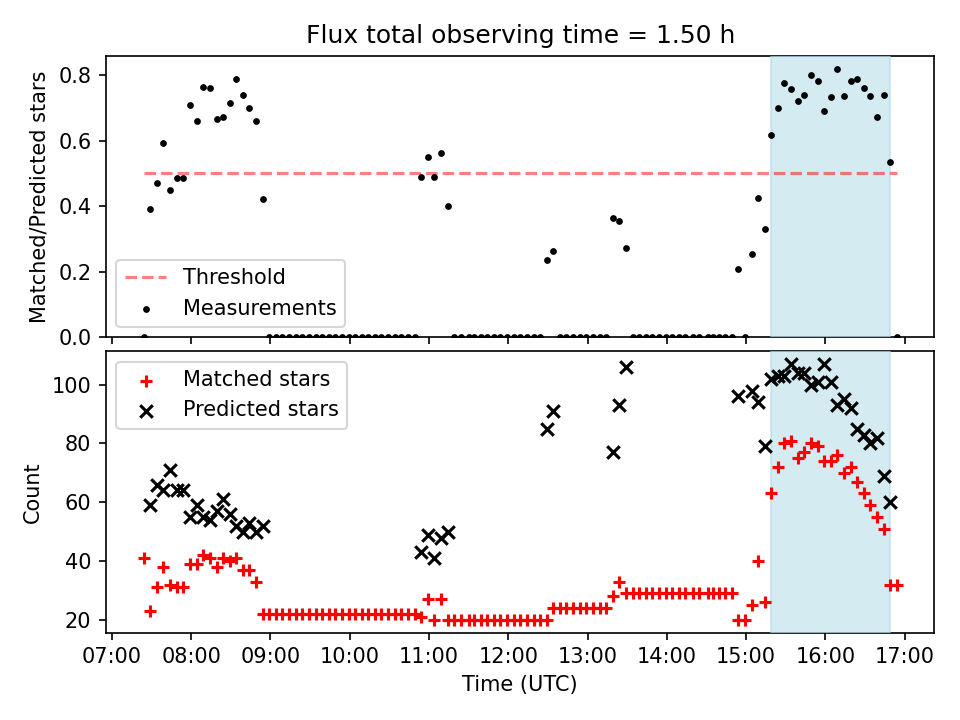 Flux total observing time = 1.50 h

Matched/Predicted stars

0.8
0.6
0.4
0.2
0.0

Threshold
Measurements

Count

100
80
60
40
20

Matched stars
Predicted stars

07:00 08:00 09:00 10:00 11:00 12:00 13:00 14:00 15:00 16:00 17:00

Time (UTC)